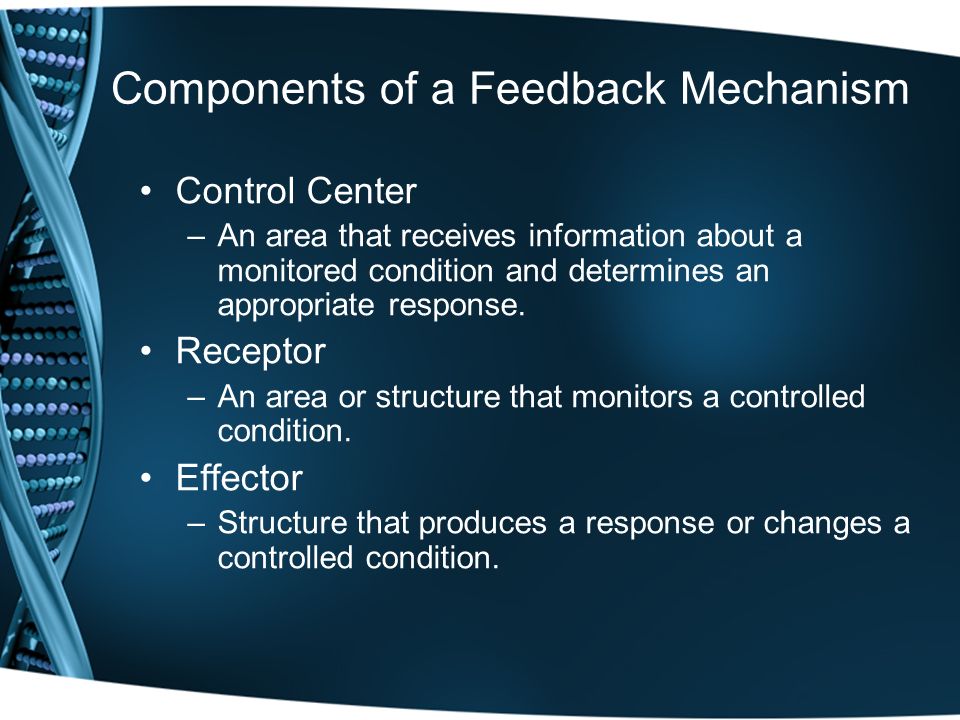 Components of a Feedback Mechanism

• Control Center
– An area that receives information about a monitored condition and determines an appropriate response.

• Receptor
– An area or structure that monitors a controlled condition.

• Effector
– Structure that produces a response or changes a controlled condition.